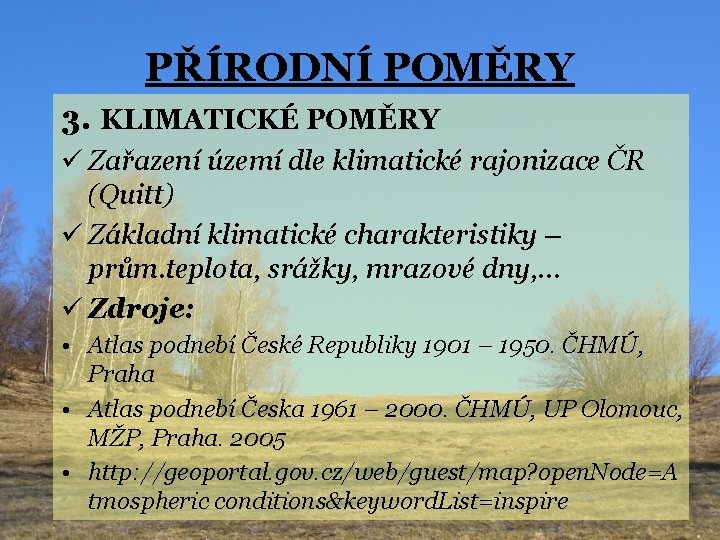 PŘÍRODNÍ POMĚRY

3. KLIMATICKÉ POMĚRY

✓ Zařazení území dle klimatické rajonizace ČR (Quitt)

✓ Základní klimatické charakteristiky – prům.teplota, srážky, mrazové dny,...

✓ Zdroje:

• Atlas podnebí České Republiky 1901 – 1950. ČHMÚ, Praha

• Atlas podnebí Česka 1961 – 2000. ČHMÚ, UP Olomouc, MŽP, Praha. 2005

• http://geoportal.gov.cz/web/guest/map?openNode=Atmospheric conditions&keywordList=inspire